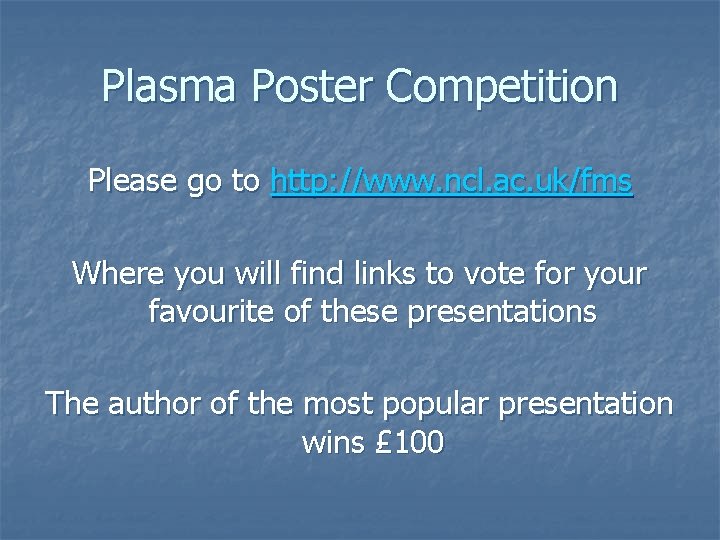 Plasma Poster Competition

Please go to http://www.ncl.ac.uk/fms

Where you will find links to vote for your favourite of these presentations

The author of the most popular presentation wins £100